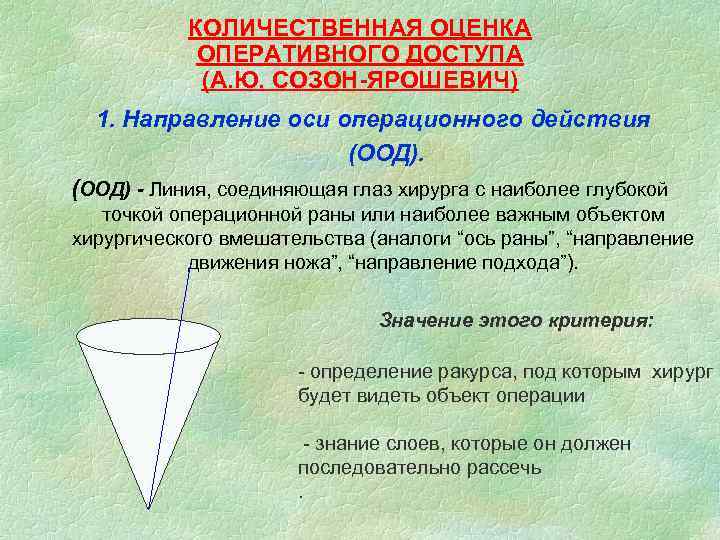 КОЛИЧЕСТВЕННАЯ ОЦЕНКА ОПЕРАТИВНОГО ДОСТУПА (А.Ю. СОЗОН-ЯРОШЕВИЧ)

1. Направление оси операционного действия (ООД).

(ООД) - Линия, соединяющая глаз хирурга с наиболее глубокой точкой операционной раны или наиболее важным объектом хирургического вмешательства (аналоги “ось раны”, “направление движения ножа”, “направление подхода”).

Значение этого критерия:

- определение ракурса, под которым хирург будет видеть объект операции

- знание слоев, которые он должен последовательно рассечь

.